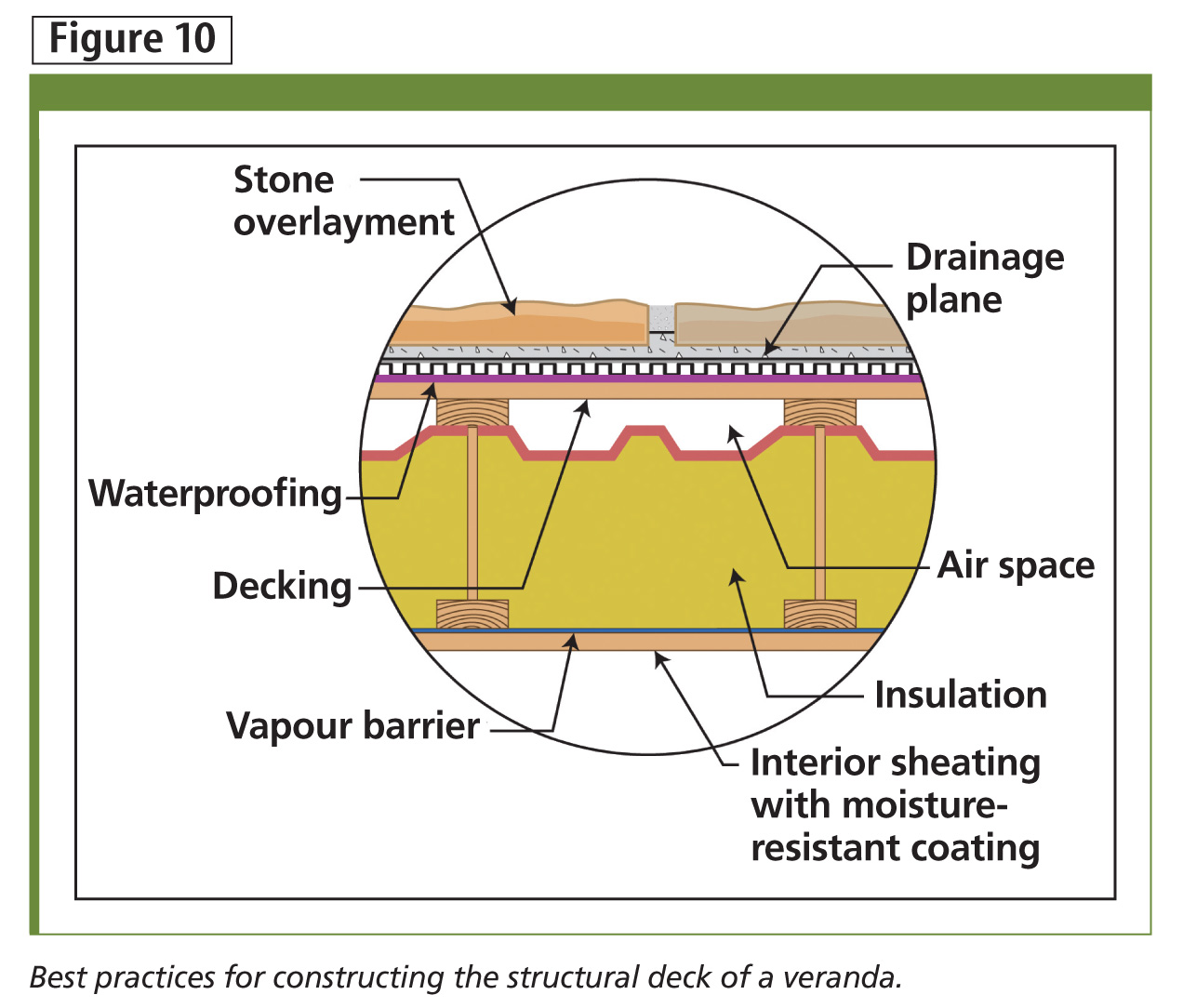 Figure 10

Stone overlayment

Drainage plane

Waterproofing

Decking

Air space

Insulation

Vapour barrier

Interior sheating with moisture-resistant coating

Best practices for constructing the structural deck of a veranda.